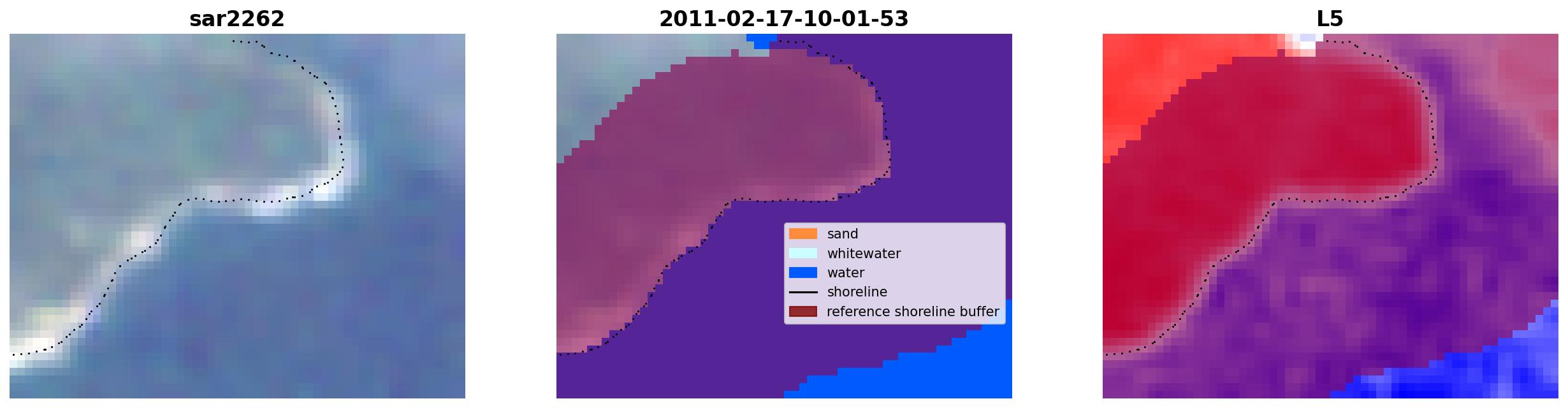 sar2262

2011-02-17-10-01-53

sand
whitewater
water
shoreline
reference shoreline buffer

L5